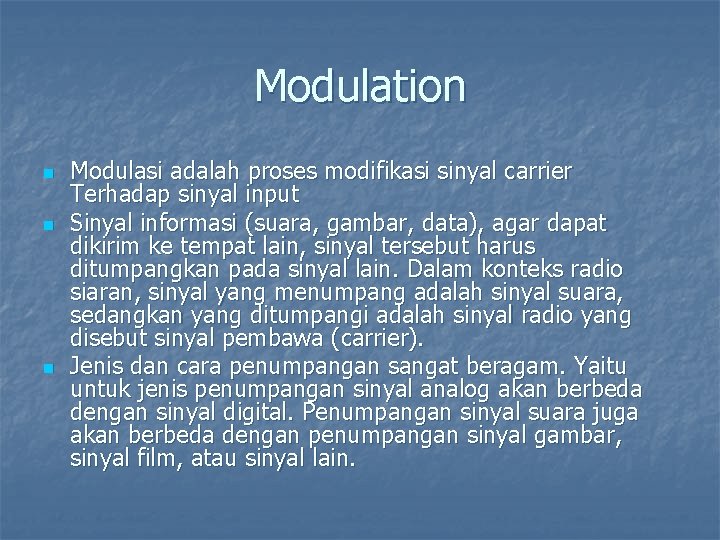 Modulation

Modulasi adalah proses modifikasi sinyal carrier Terhadap sinyal input

Sinyal informasi (suara, gambar, data), agar dapat dikirim ke tempat lain, sinyal tersebut harus ditumpangkan pada sinyal lain. Dalam konteks radio siaran, sinyal yang menumpang adalah sinyal suara, sedangkan yang ditumpangi adalah sinyal radio yang disebut sinyal pembawa (carrier).

Jenis dan cara penumpangan sangat beragam. Yaitu untuk jenis penumpangan sinyal analog akan berbeda dengan sinyal digital. Penumpangan sinyal suara juga akan berbeda dengan penumpangan sinyal gambar, sinyal film, atau sinyal lain.